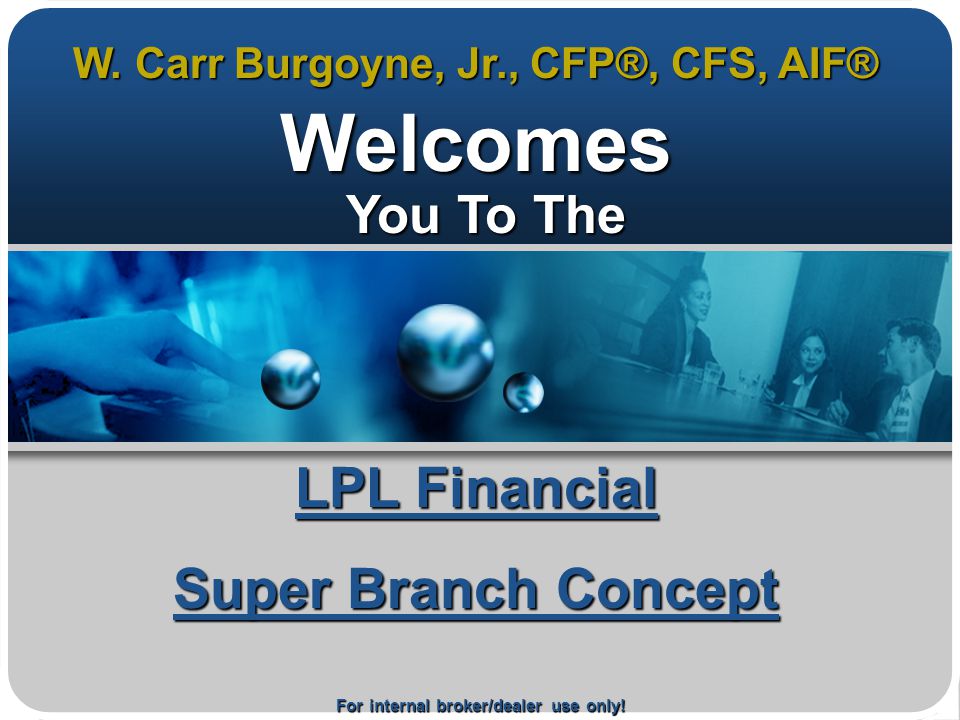 W. Carr Burgoyne, Jr., CFP®, CFS, AIF®

Welcomes

You To The

LPL Financial

Super Branch Concept

For internal broker/dealer use only!